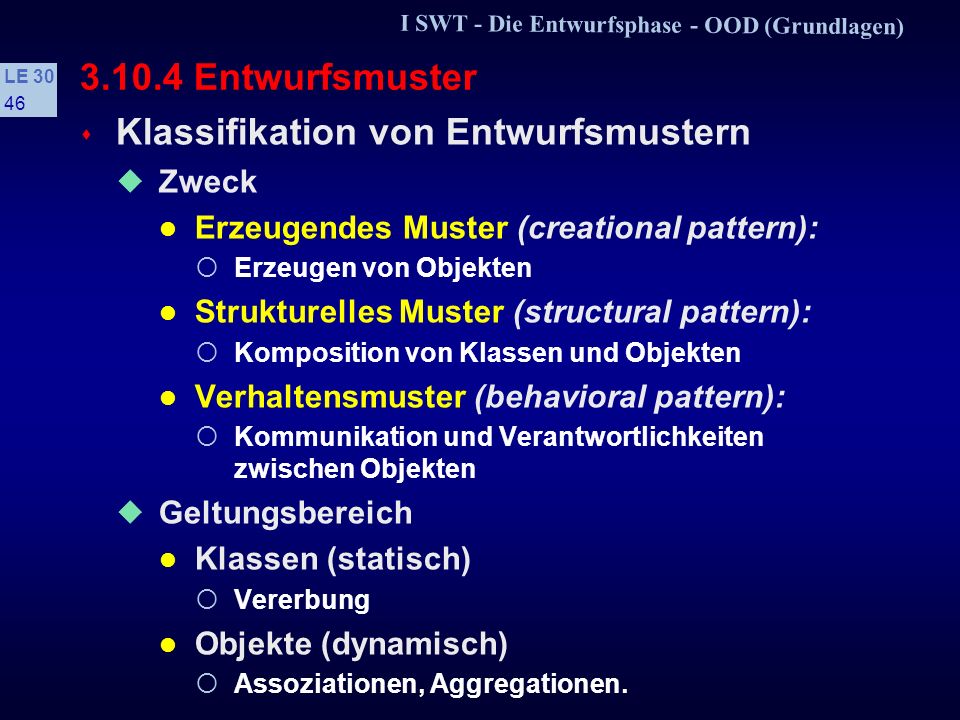 I SWT - Die Entwurfsphase - OOD (Grundlagen)

LE 30
46

3.10.4 Entwurfsmuster

Klassifikation von Entwurfsmustern

Zweck

Erzeugendes Muster (creational pattern):

Erzeugen von Objekten

Strukturelles Muster (structural pattern):

Komposition von Klassen und Objekten

Verhaltensmuster (behavioral pattern):

Kommunikation und Verantwortlichkeiten zwischen Objekten

Geltungsbereich

Klassen (statisch)

Vererbung

Objekte (dynamisch)

Assoziationen, Aggregationen.